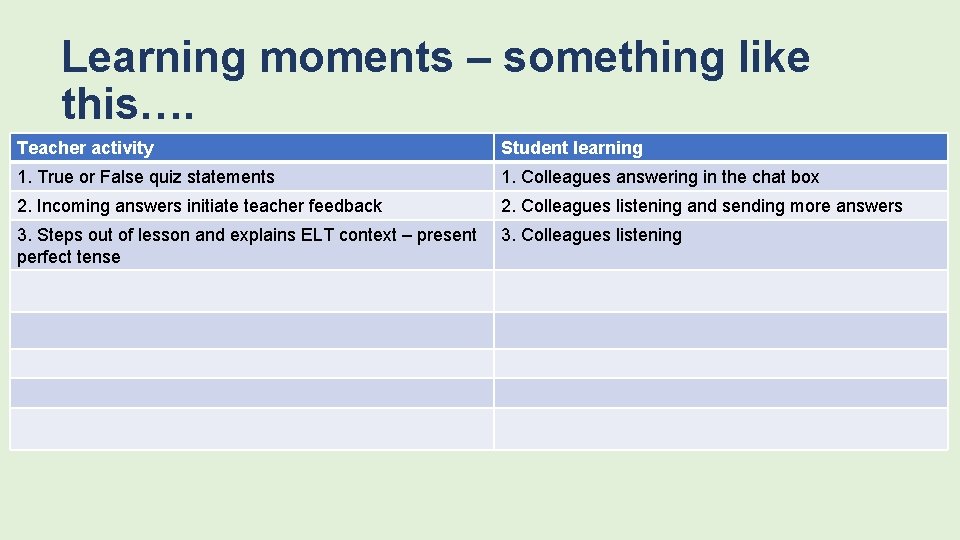 Learning moments – something like this….

| Teacher activity | Student learning |
|---|---|
| 1. True or False quiz statements | 1. Colleagues answering in the chat box |
| 2. Incoming answers initiate teacher feedback | 2. Colleagues listening and sending more answers |
| 3. Steps out of lesson and explains ELT context – present perfect tense | 3. Colleagues listening |
| | |
| | |
| | |
| | |
| | |